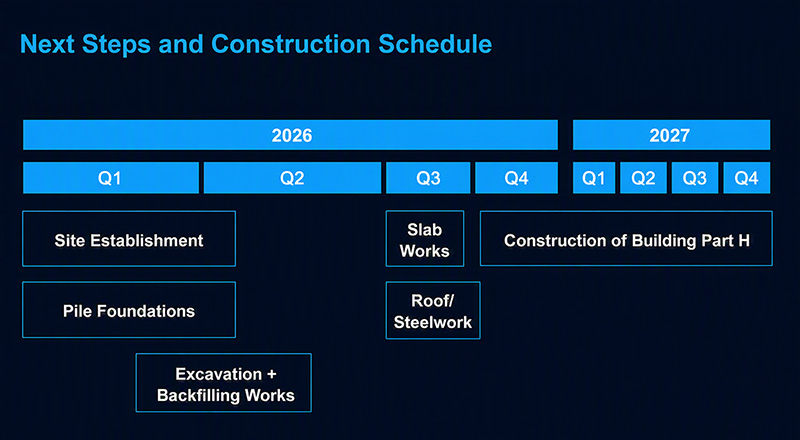 Next Steps and Construction Schedule

2026

2027

Q1

Q2

Q3

Q4

Q1

Q2

Q3

Q4

Site Establishment

Slab Works

Construction of Building Part H

Pile Foundations

Roof/ Steelwork

Excavation + Backfilling Works